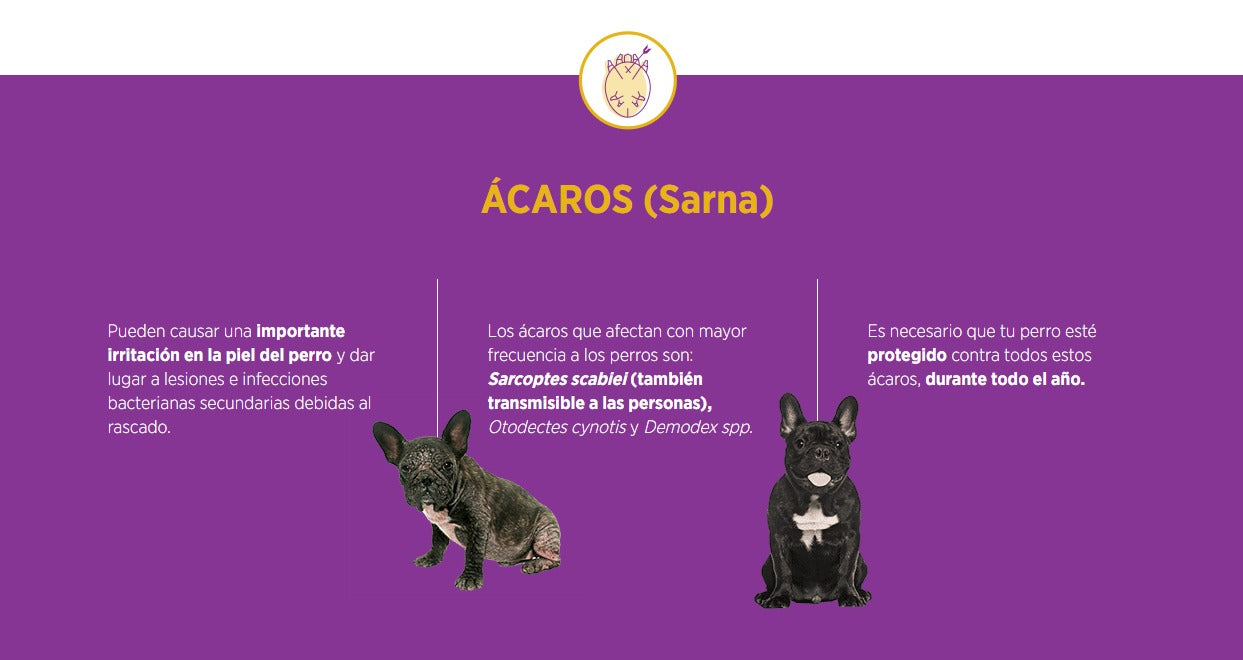 ÁCAROS (Sarna)

Pueden causar una importante irritación en la piel del perro y dar lugar a lesiones e infecciones bacterianas secundarias debidas al rascado.

Los ácaros que afectan con mayor frecuencia a los perros son: Sarcoptes scabiei (también transmisible a las personas), Otodectes cynotis y Demodex spp.

Es necesario que tu perro esté protegido contra todos estos ácaros, durante todo el año.